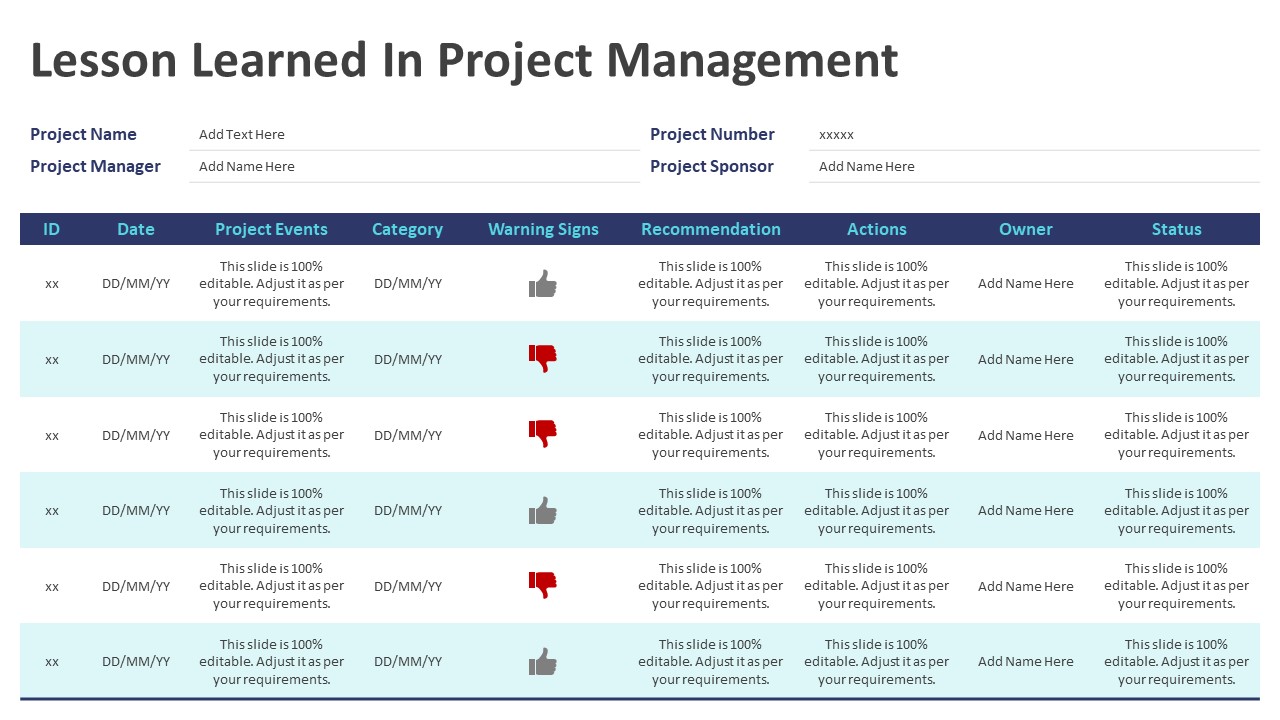 Lesson Learned In Project Management

Project Name Add Text Here
Project Manager Add Name Here
Project Number xxxxx
Project Sponsor Add Name Here

| ID | Date | Project Events | Category | Warning Signs | Recommendation | Actions | Owner | Status |
|---|---|---|---|---|---|---|---|---|
| xx | DD/MM/YY | This slide is 100% editable. Adjust it as per your requirements. | DD/MM/YY | | This slide is 100% editable. Adjust it as per your requirements. | This slide is 100% editable. Adjust it as per your requirements. | Add Name Here | This slide is 100% editable. Adjust it as per your requirements. |
| xx | DD/MM/YY | This slide is 100% editable. Adjust it as per your requirements. | DD/MM/YY | | This slide is 100% editable. Adjust it as per your requirements. | This slide is 100% editable. Adjust it as per your requirements. | Add Name Here | This slide is 100% editable. Adjust it as per your requirements. |
| xx | DD/MM/YY | This slide is 100% editable. Adjust it as per your requirements. | DD/MM/YY | | This slide is 100% editable. Adjust it as per your requirements. | This slide is 100% editable. Adjust it as per your requirements. | Add Name Here | This slide is 100% editable. Adjust it as per your requirements. |
| xx | DD/MM/YY | This slide is 100% editable. Adjust it as per your requirements. | DD/MM/YY | | This slide is 100% editable. Adjust it as per your requirements. | This slide is 100% editable. Adjust it as per your requirements. | Add Name Here | This slide is 100% editable. Adjust it as per your requirements. |
| xx | DD/MM/YY | This slide is 100% editable. Adjust it as per your requirements. | DD/MM/YY | | This slide is 100% editable. Adjust it as per your requirements. | This slide is 100% editable. Adjust it as per your requirements. | Add Name Here | This slide is 100% editable. Adjust it as per your requirements. |
| xx | DD/MM/YY | This slide is 100% editable. Adjust it as per your requirements. | DD/MM/YY | | This slide is 100% editable. Adjust it as per your requirements. | This slide is 100% editable. Adjust it as per your requirements. | Add Name Here | This slide is 100% editable. Adjust it as per your requirements. |